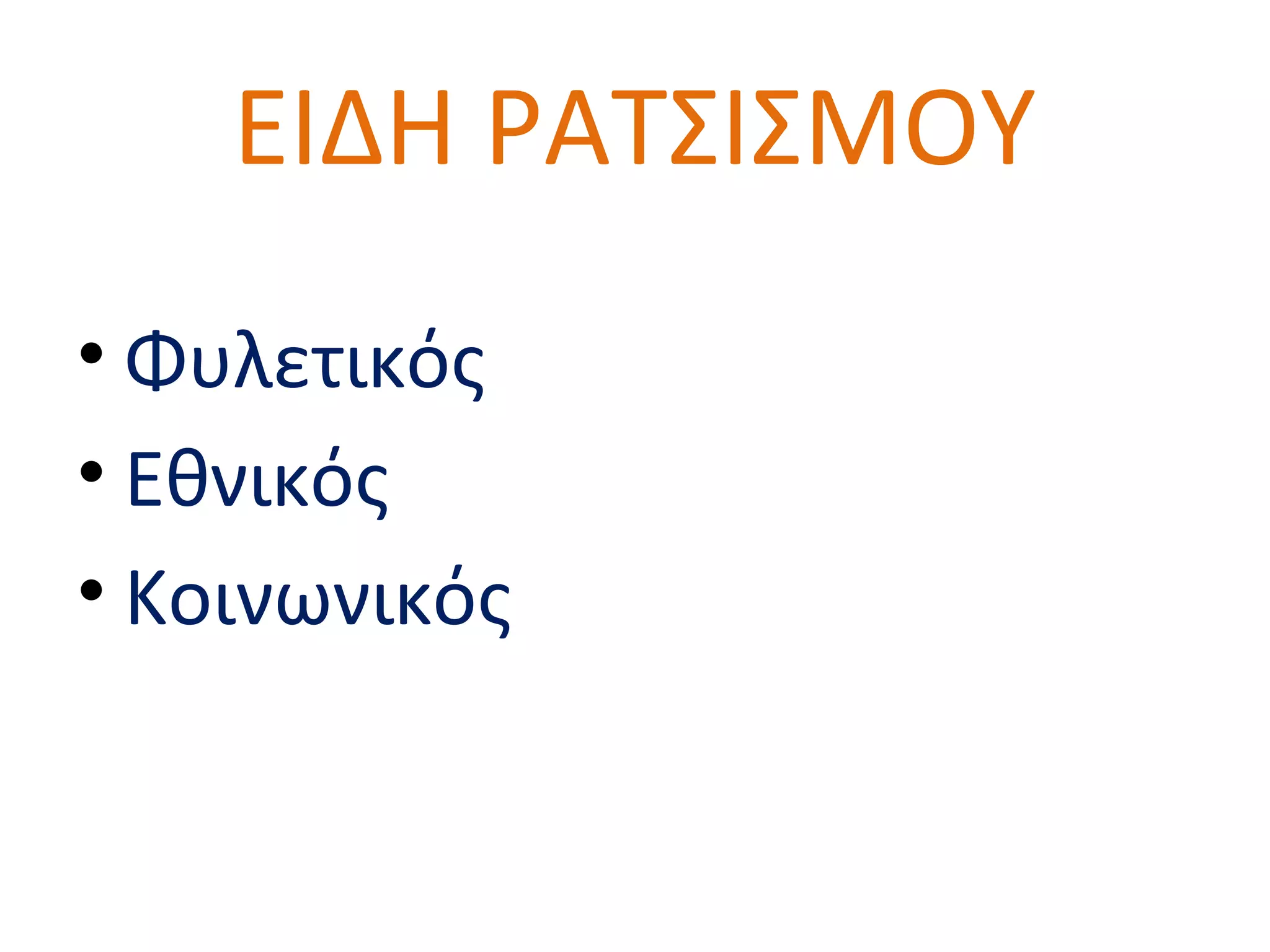 ΕΙΔΗ ΡΑΤΣΙΣΜΟΥ

• Φυλετικός
• Εθνικός
• Κοινωνικός